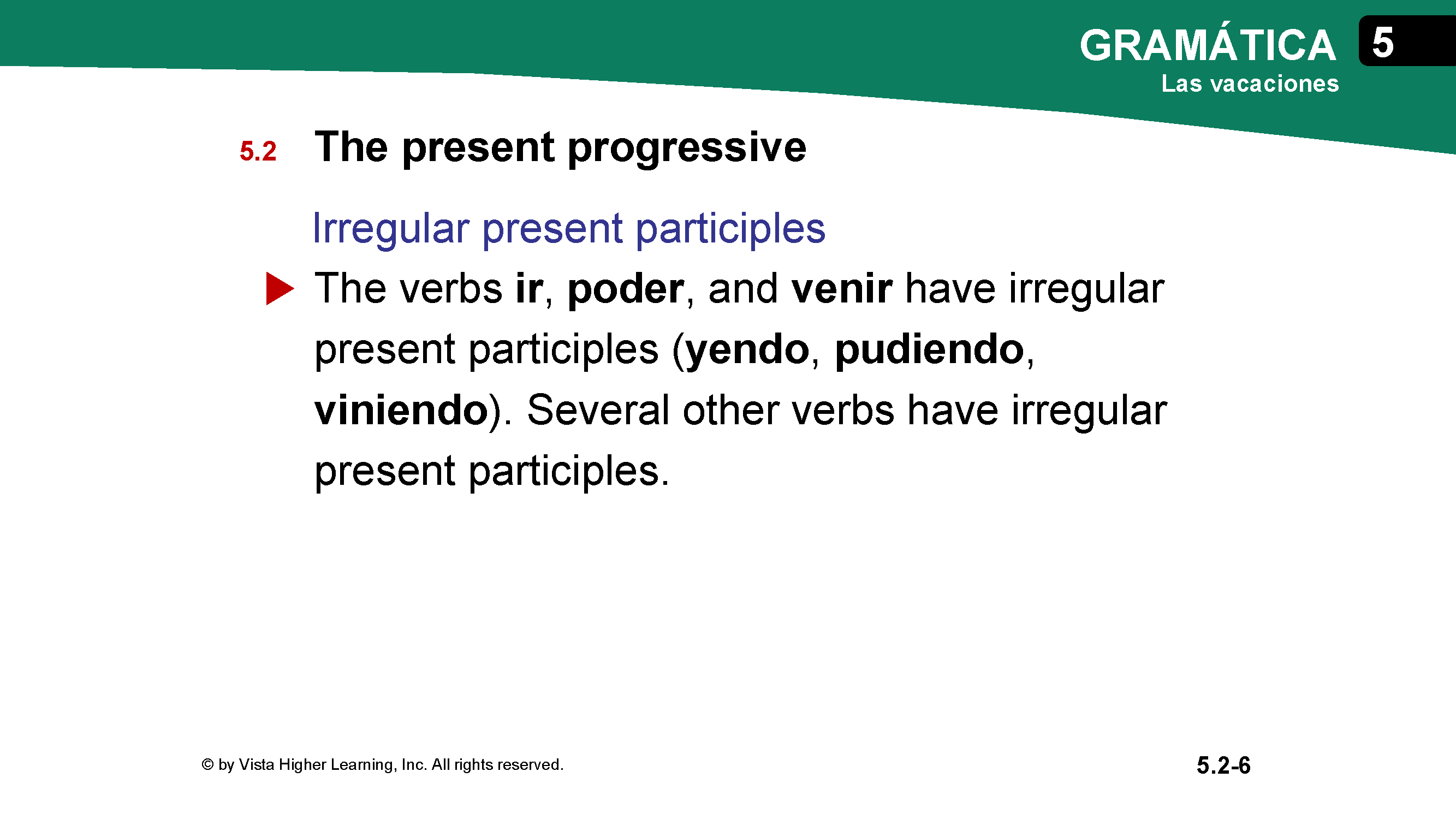 GRAMÁTICA 5
Las vacaciones

5.2 The present progressive

Irregular present participles

The verbs ir, poder, and venir have irregular present participles (yendo, pudiendo, viniendo). Several other verbs have irregular present participles.

© by Vista Higher Learning, Inc. All rights reserved.

5.2-6